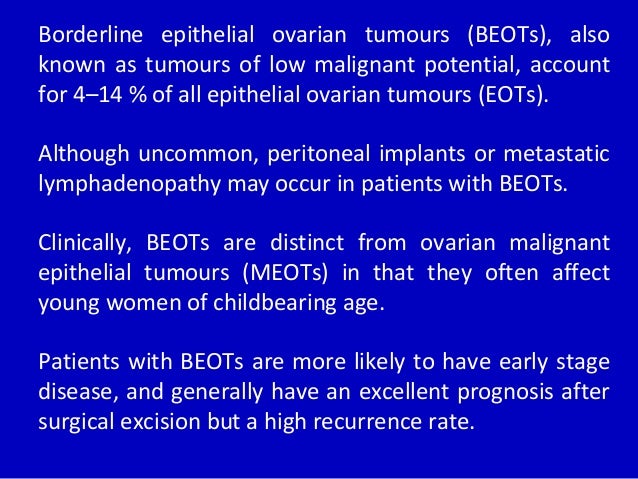 Borderline epithelial ovarian tumours (BEOTs), also known as tumours of low malignant potential, account for 4–14 % of all epithelial ovarian tumours (EOTs).

Although uncommon, peritoneal implants or metastatic lymphadenopathy may occur in patients with BEOTs.

Clinically, BEOTs are distinct from ovarian malignant epithelial tumours (MEOTs) in that they often affect young women of childbearing age.

Patients with BEOTs are more likely to have early stage disease, and generally have an excellent prognosis after surgical excision but a high recurrence rate.